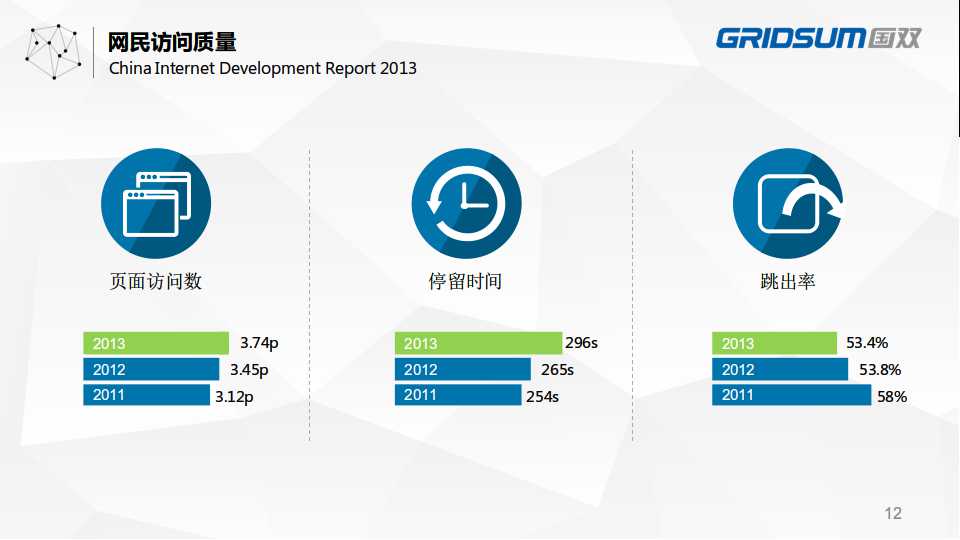 网民访问质量
China Internet Development Report 2013

GRIDSUM 国双

页面访问数

2013 3.74p
2012 3.45p
2011 3.12p

停留时间

2013 296s
2012 265s
2011 254s

跳出率

2013 53.4%
2012 53.8%
2011 58%

12